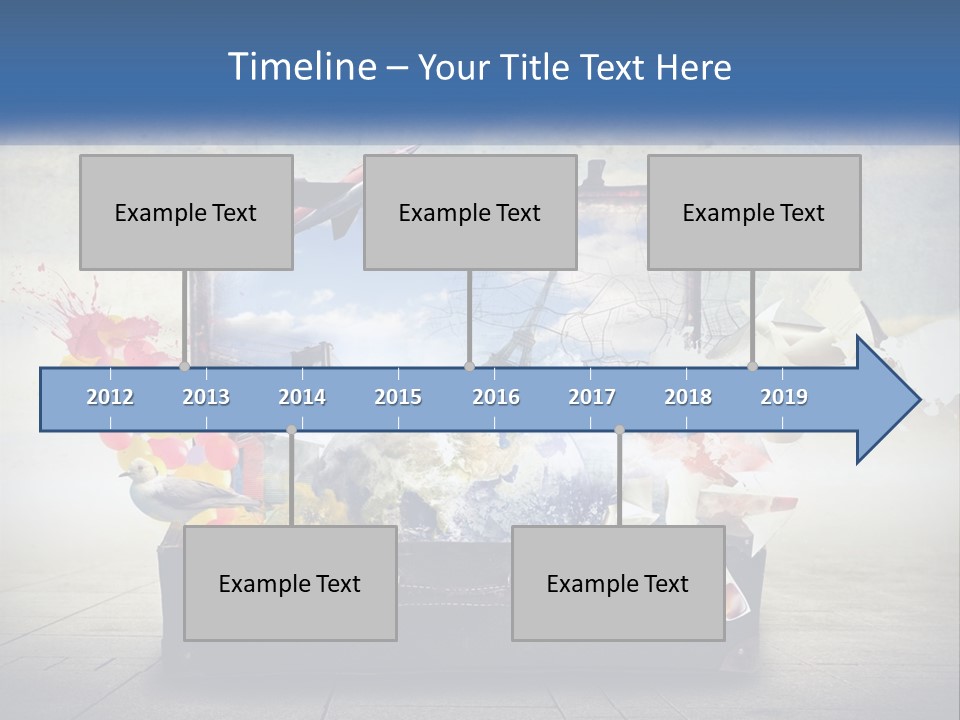 Timeline – Your Title Text Here

Example Text

Example Text

Example Text

2012 2013 2014 2015 2016 2017 2018 2019

Example Text

Example Text